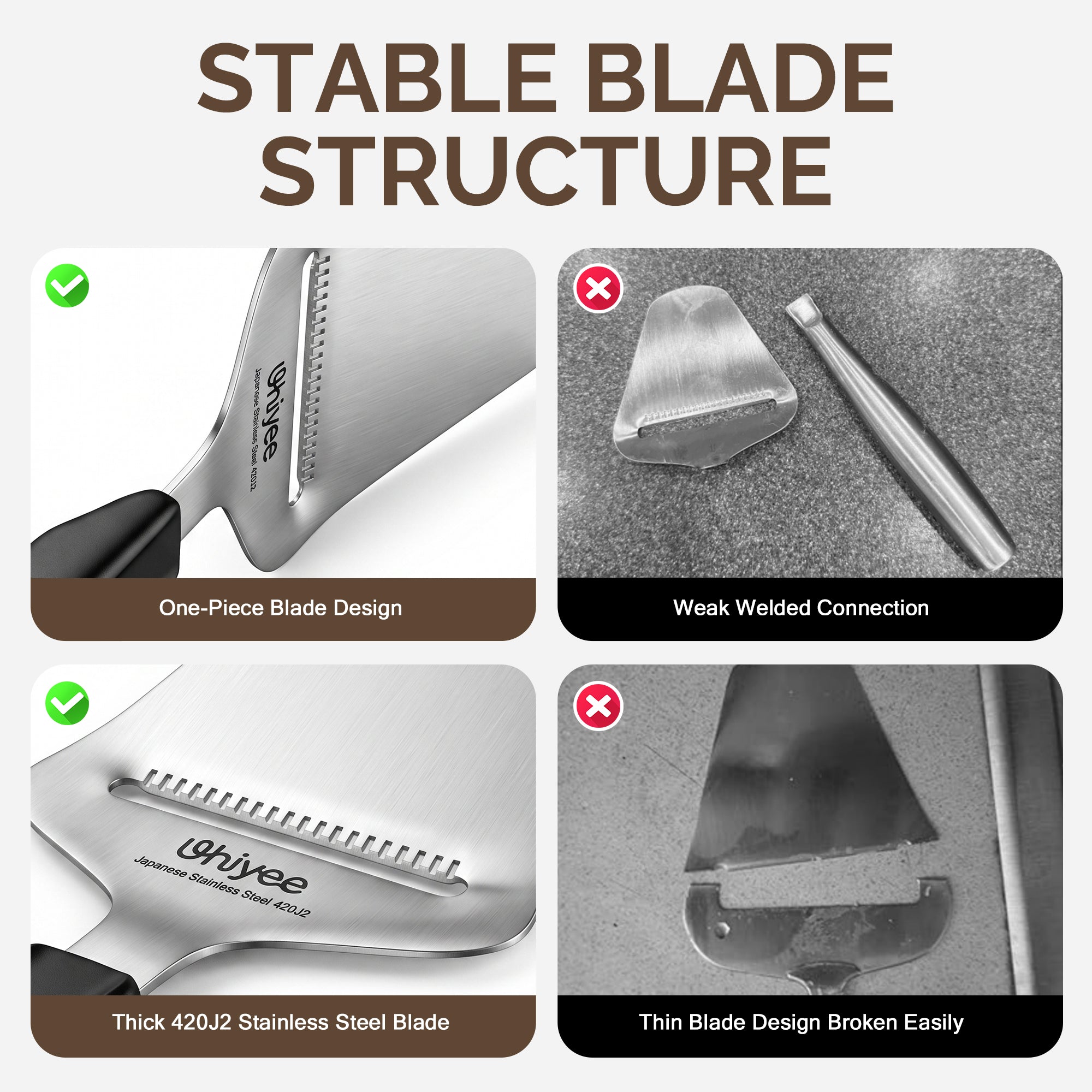 STABLE BLADE STRUCTURE

Whiyee
Japanese Stainless Steel 420J2

One-Piece Blade Design

Weak Welded Connection

Whiyee
Japanese Stainless Steel 420J2

Thick 420J2 Stainless Steel Blade

Thin Blade Design Broken Easily